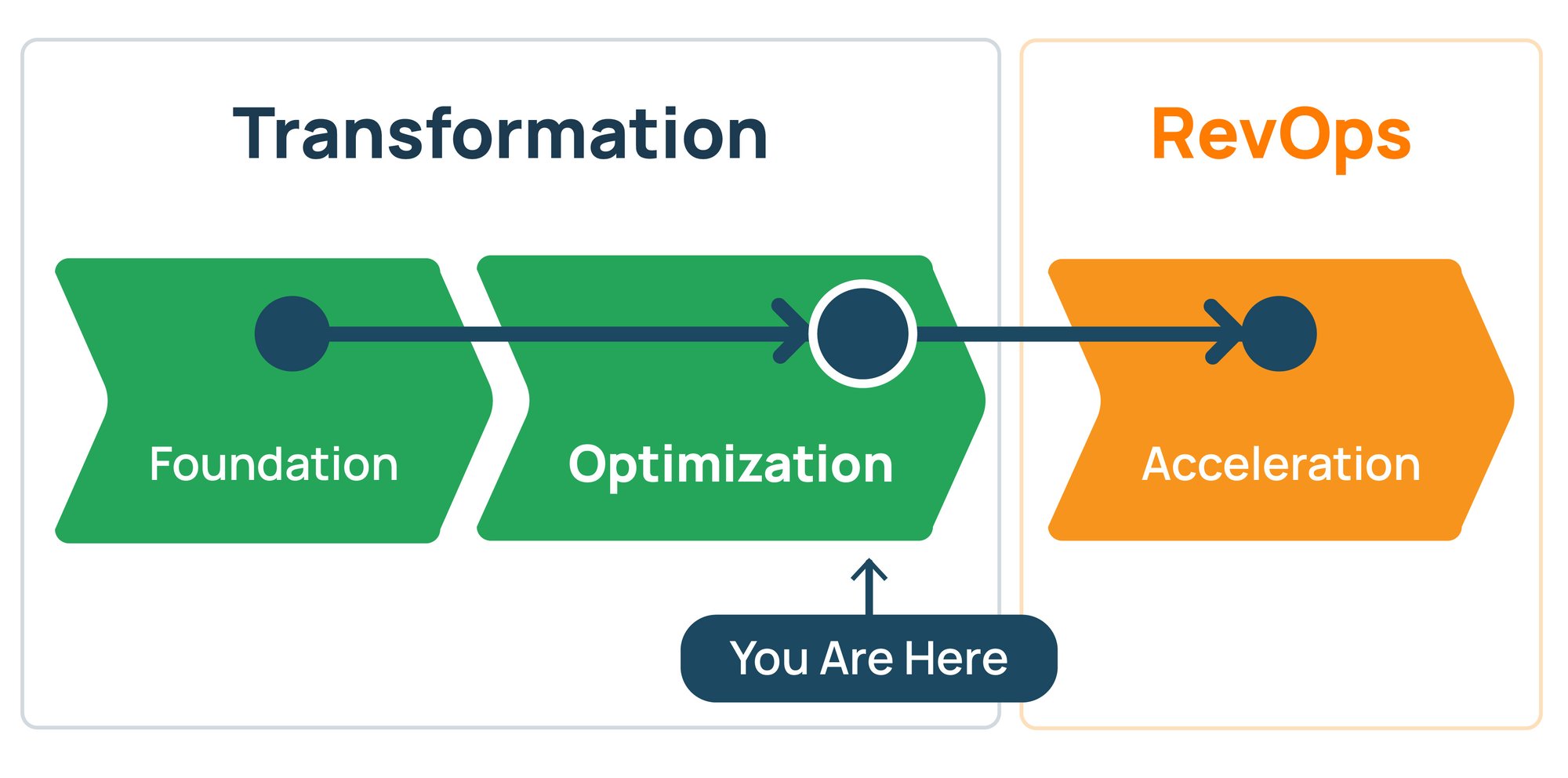 Transformation

RevOps

Foundation

Optimization

Acceleration

You Are Here